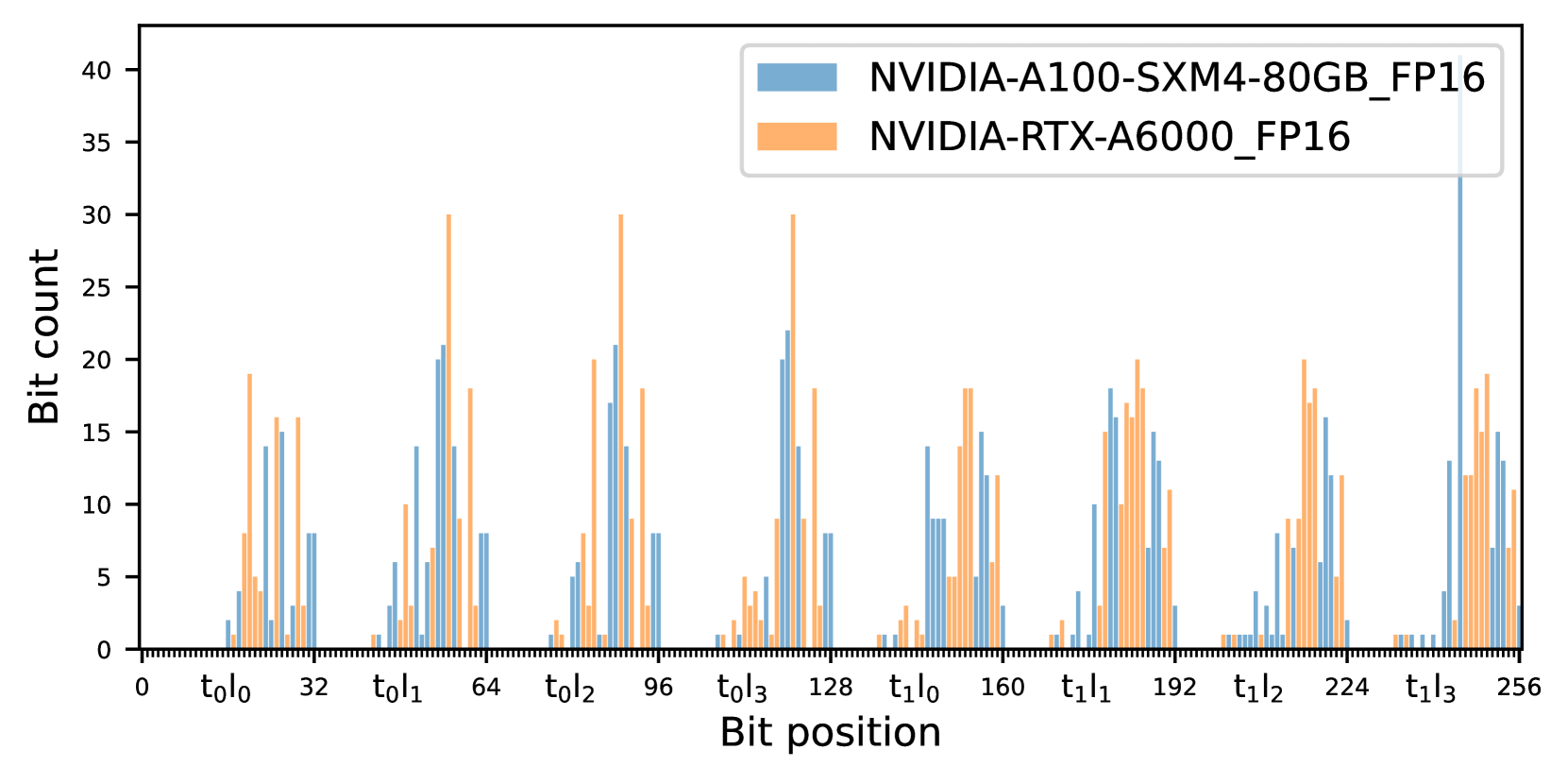 NVIDIA-A100-SXM4-80GB_FP16
NVIDIA-RTX-A6000_FP16

Bit count

40
35
30
25
20
15
10
5
0

0 $t_0l_0$ 32 $t_0l_1$ 64 $t_0l_2$ 96 $t_0l_3$ 128 $t_1l_0$ 160 $t_1l_1$ 192 $t_1l_2$ 224 $t_1l_3$ 256

Bit position